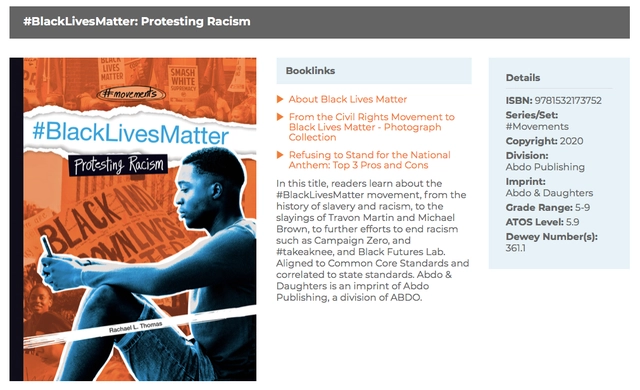 #BlackLivesMatter: Protesting Racism

BLACK LIVES MATTER

SMASH WHITE SUPREMACY

#movements

#BlackLivesMatter

Protesting Racism

BLACK AND BROWN LIVES

Rachael L. Thomas

Booklinks

About Black Lives Matter

From the Civil Rights Movement to Black Lives Matter - Photograph Collection

Refusing to Stand for the National Anthem: Top 3 Pros and Cons

In this title, readers learn about the #BlackLivesMatter movement, from the history of slavery and racism, to the slayings of Travon Martin and Michael Brown, to further efforts to end racism such as Campaign Zero, and #takeaknee, and Black Futures Lab. Aligned to Common Core Standards and correlated to state standards. Abdo & Daughters is an imprint of Abdo Publishing, a division of ABDO.

Details

ISBN: 9781532173752

Series/Set: #Movements

Copyright: 2020

Division: Abdo Publishing

Imprint: Abdo & Daughters

Grade Range: 5-9

ATOS Level: 5.9

Dewey Number(s): 361.1